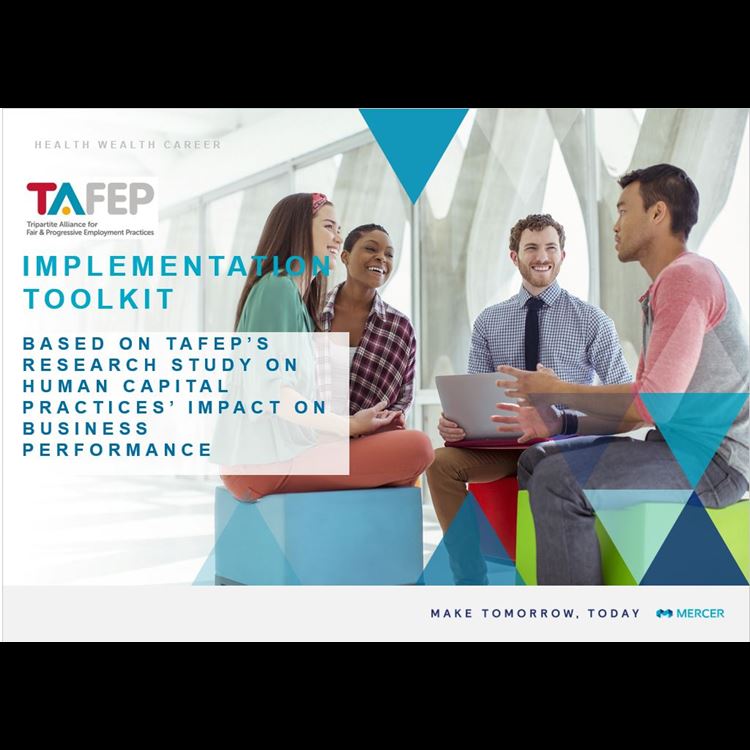 HEALTH WEALTH CAREER

TAFEP
Tripartite Alliance for Fair & Progressive Employment Practices

IMPLEMENTATION TOOLKIT

BASED ON TAFEP'S RESEARCH STUDY ON HUMAN CAPITAL PRACTICES' IMPACT ON BUSINESS PERFORMANCE

MAKE TOMORROW, TODAY

MERCER